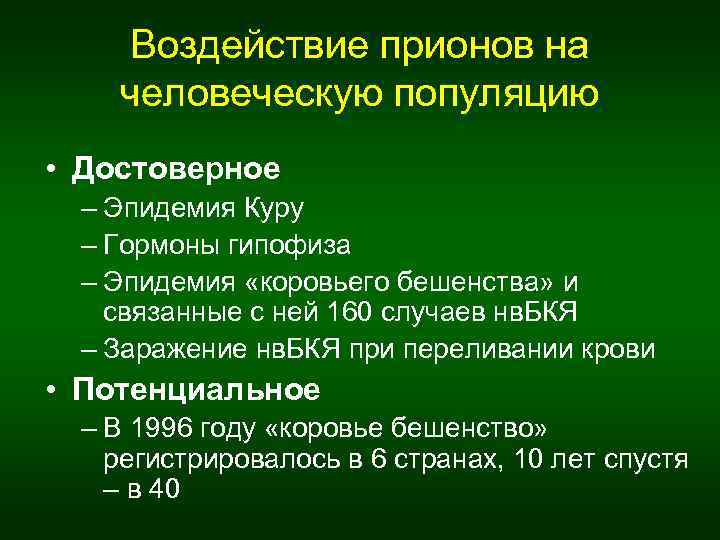 Воздействие прионов на человеческую популяцию

• Достоверное
– Эпидемия Куру
– Гормоны гипофиза
– Эпидемия «коровьего бешенства» и связанные с ней 160 случаев нвБКЯ
– Заражение нвБКЯ при переливании крови
• Потенциальное
– В 1996 году «коровье бешенство» регистрировалось в 6 странах, 10 лет спустя – в 40